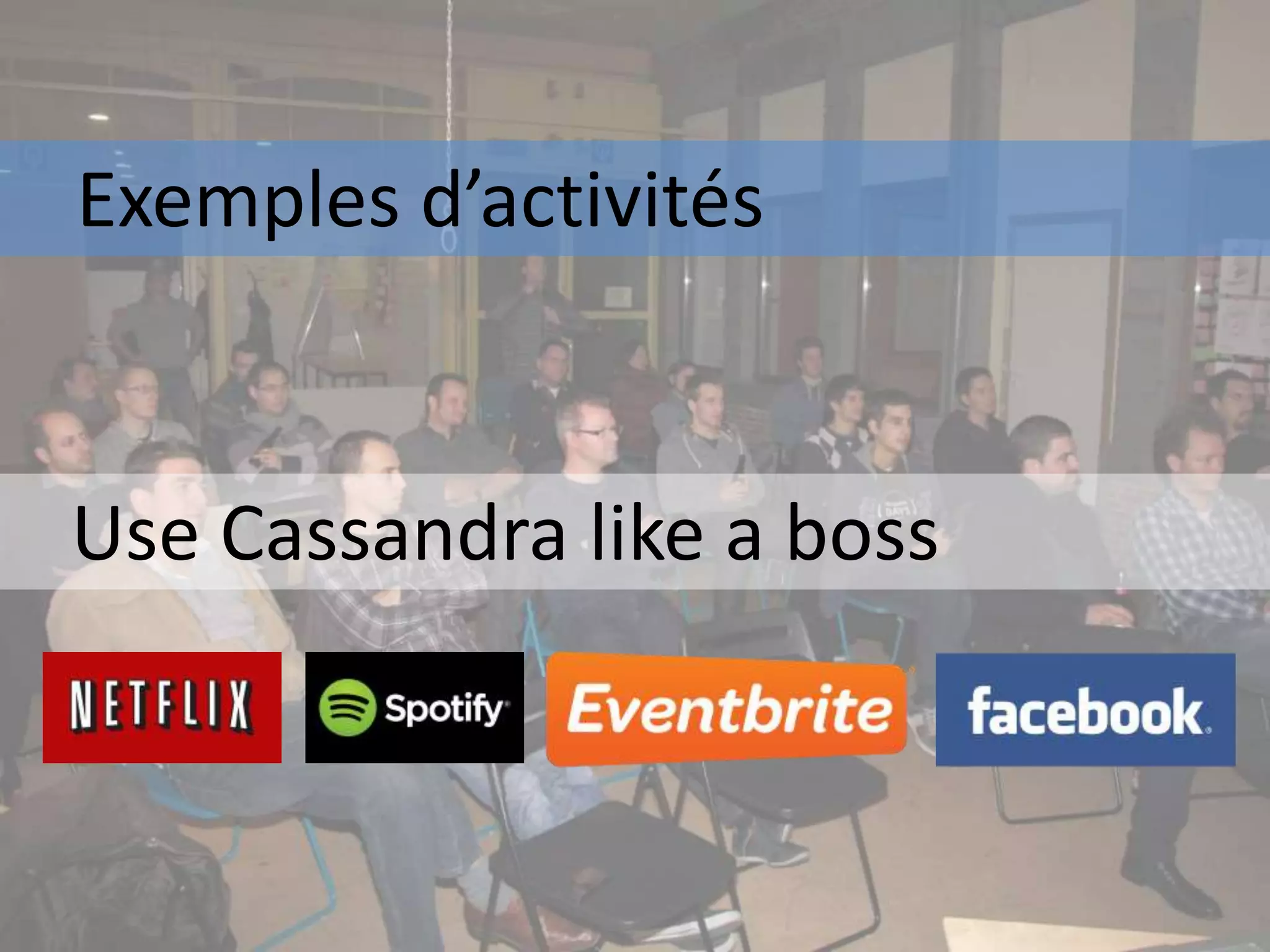 Exemples d’activités

Use Cassandra like a boss

NETFLIX Spotify Eventbrite facebook